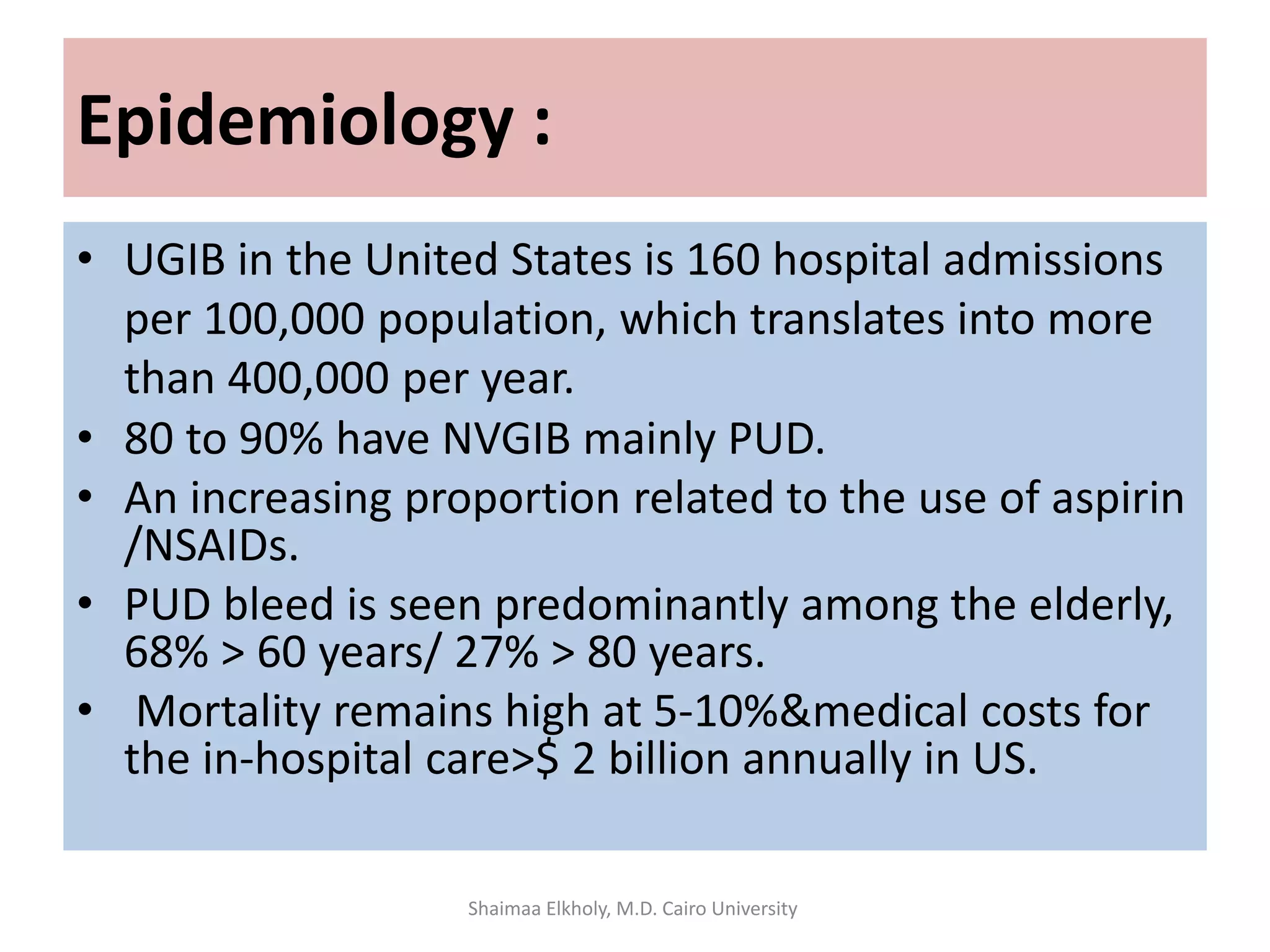 Epidemiology :

• UGIB in the United States is 160 hospital admissions per 100,000 population, which translates into more than 400,000 per year.
• 80 to 90% have NVGIB mainly PUD.
• An increasing proportion related to the use of aspirin /NSAIDs.
• PUD bleed is seen predominantly among the elderly, 68% > 60 years/ 27% > 80 years.
• Mortality remains high at 5-10%&medical costs for the in-hospital care>$ 2 billion annually in US.

Shaimaa Elkholy, M.D. Cairo University